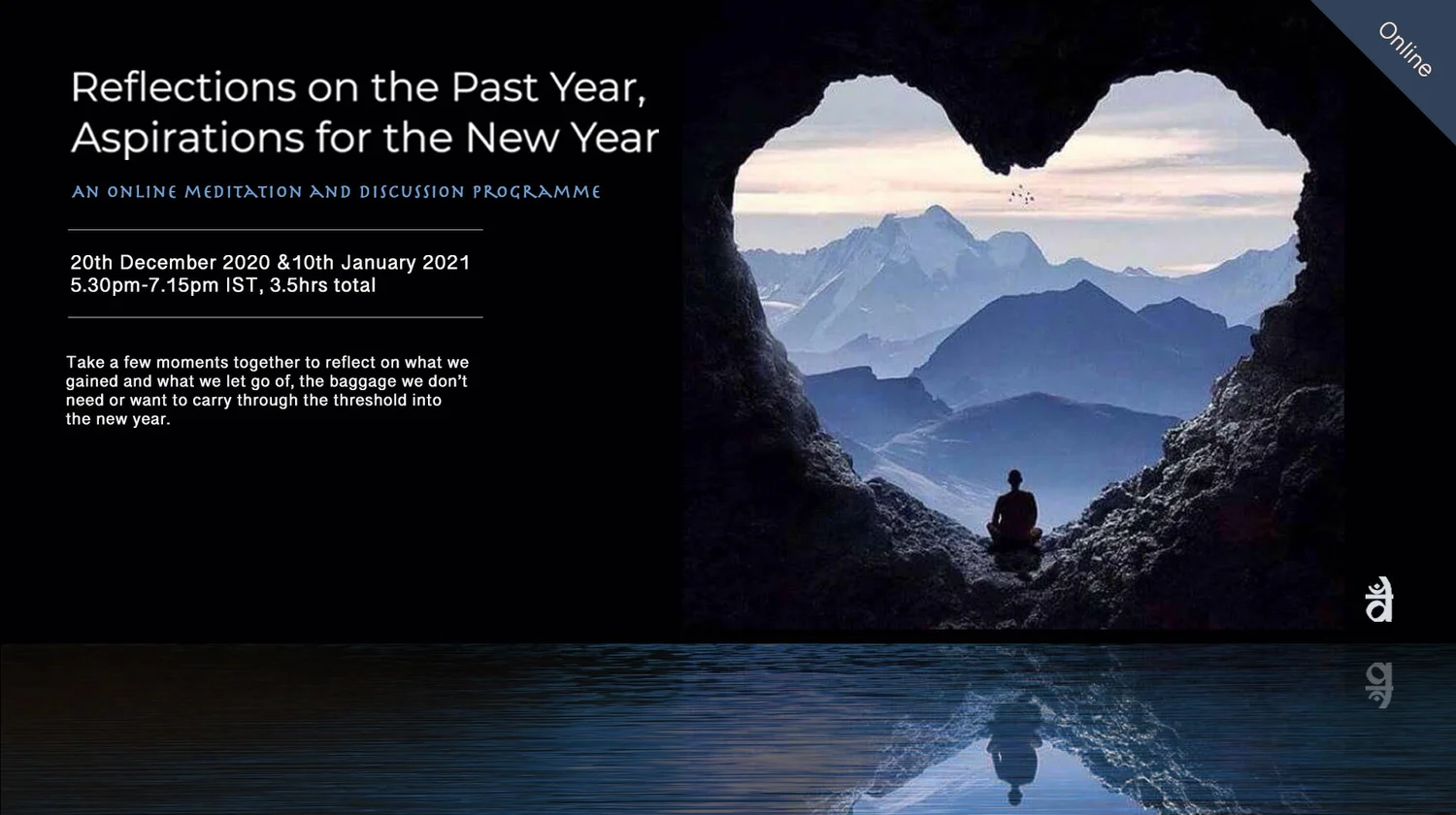 Online

Reflections on the Past Year, Aspirations for the New Year

AN ONLINE MEDITATION AND DISCUSSION PROGRAMME

20th December 2020 &10th January 2021
5.30pm-7.15pm IST, 3.5hrs total

Take a few moments together to reflect on what we gained and what we let go of, the baggage we don't need or want to carry through the threshold into the new year.